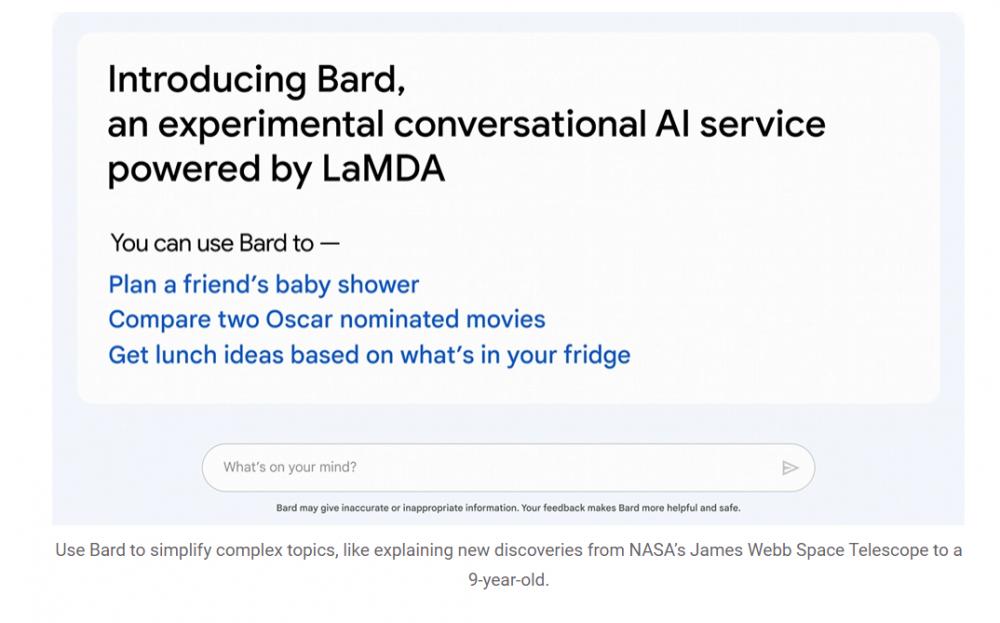 Introducing Bard,
an experimental conversational AI service powered by LaMDA

You can use Bard to —

Plan a friend's baby shower
Compare two Oscar nominated movies
Get lunch ideas based on what's in your fridge

What's on your mind?

Bard may give inaccurate or inappropriate information. Your feedback makes Bard more helpful and safe.

Use Bard to simplify complex topics, like explaining new discoveries from NASA's James Webb Space Telescope to a 9-year-old.